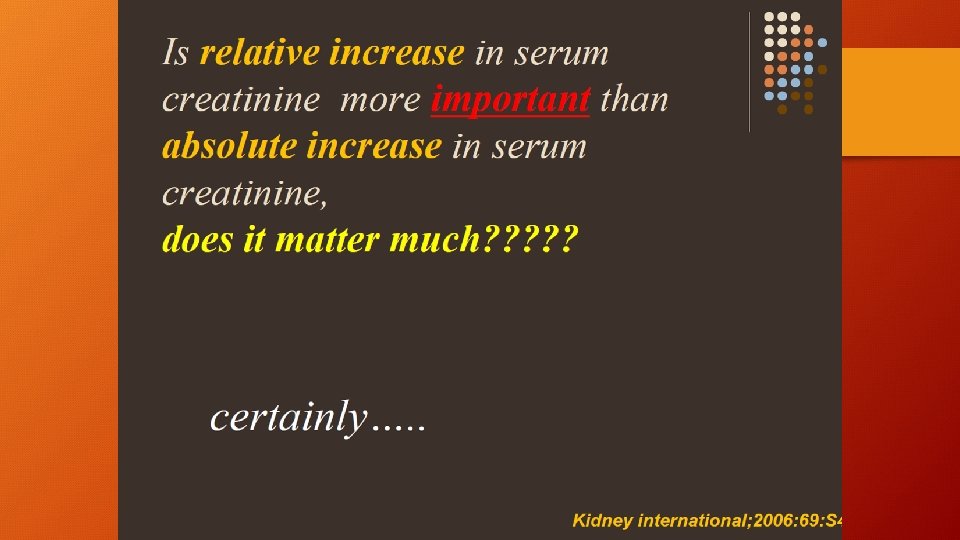 Is relative increase in serum creatinine more important than absolute increase in serum creatinine,
does it matter much?????

certainly.....

Kidney international;2006:69:S4